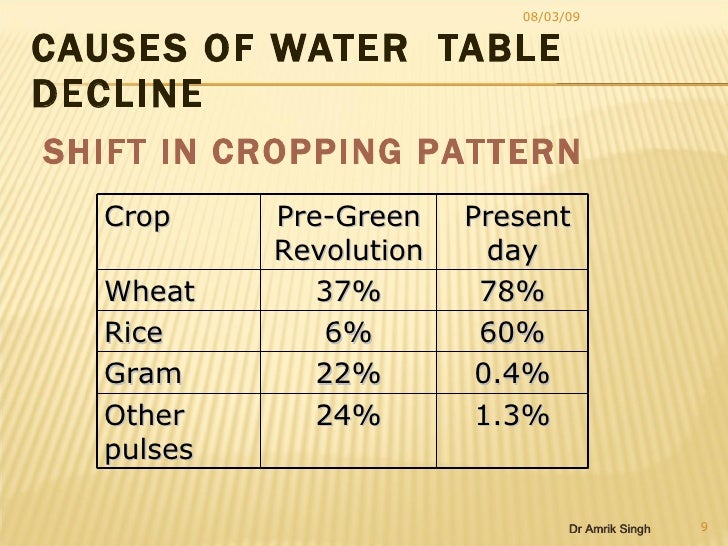 08/03/09

CAUSES OF WATER TABLE DECLINE

SHIFT IN CROPPING PATTERN

| Crop | Pre-Green Revolution | Present day |
|---|---|---|
| Wheat | 37% | 78% |
| Rice | 6% | 60% |
| Gram | 22% | 0.4% |
| Other pulses | 24% | 1.3% |

Dr Amrik Singh

9